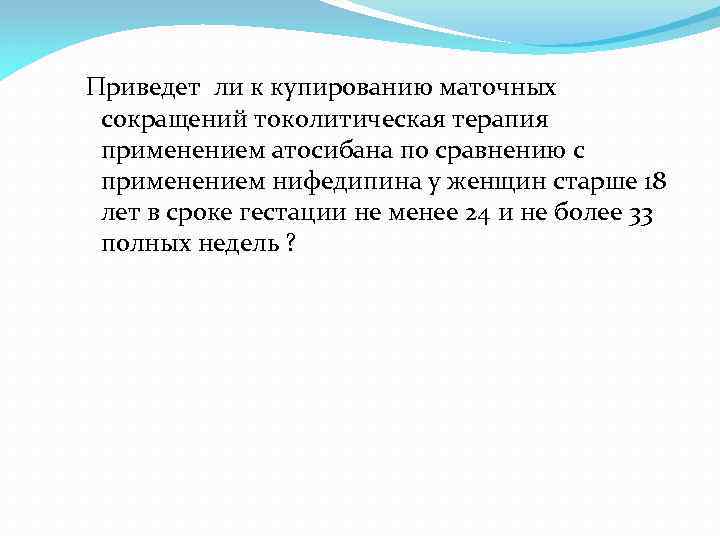 Приведет ли к купированию маточных сокращений токолитическая терапия применением атосибана по сравнению с применением нифедипина у женщин старше 18 лет в сроке гестации не менее 24 и не более 33 полных недель ?